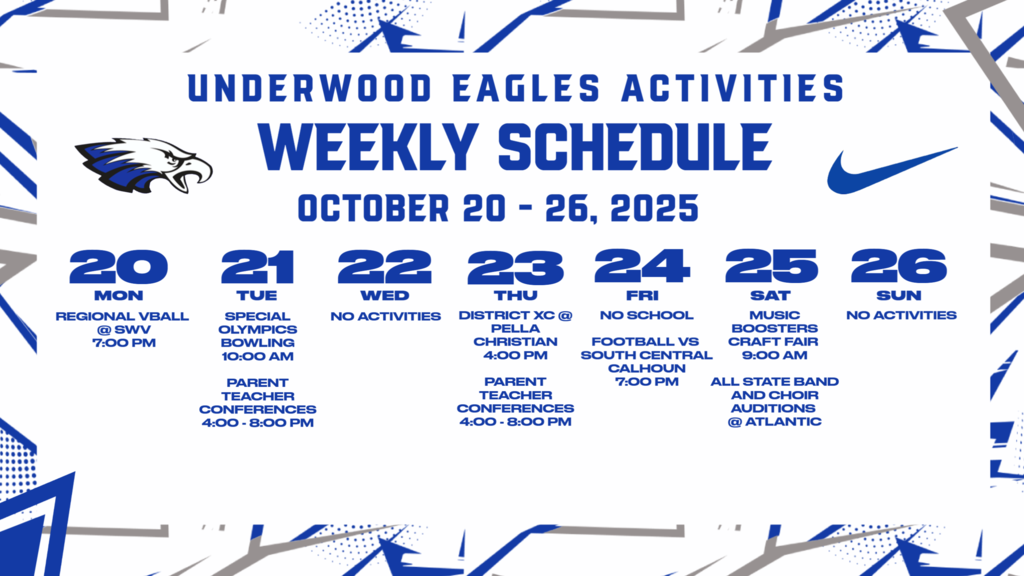 UNDERWOOD EAGLES ACTIVITIES
WEEKLY SCHEDULE
OCTOBER 20 - 26, 2025

20
MON
REGIONAL VBALL @ SWV 7:00 PM

21
TUE
SPECIAL OLYMPICS BOWLING 10:00 AM

PARENT TEACHER CONFERENCES 4:00 - 8:00 PM

22
WED
NO ACTIVITIES

23
THU
DISTRICT XC @ PELLA CHRISTIAN 4:00 PM

PARENT TEACHER CONFERENCES 4:00 - 8:00 PM

24
FRI
NO SCHOOL

FOOTBALL VS SOUTH CENTRAL CALHOUN 7:00 PM

25
SAT
MUSIC BOOSTERS CRAFT FAIR 9:00 AM

ALL STATE BAND AND CHOIR AUDITIONS @ ATLANTIC

26
SUN
NO ACTIVITIES